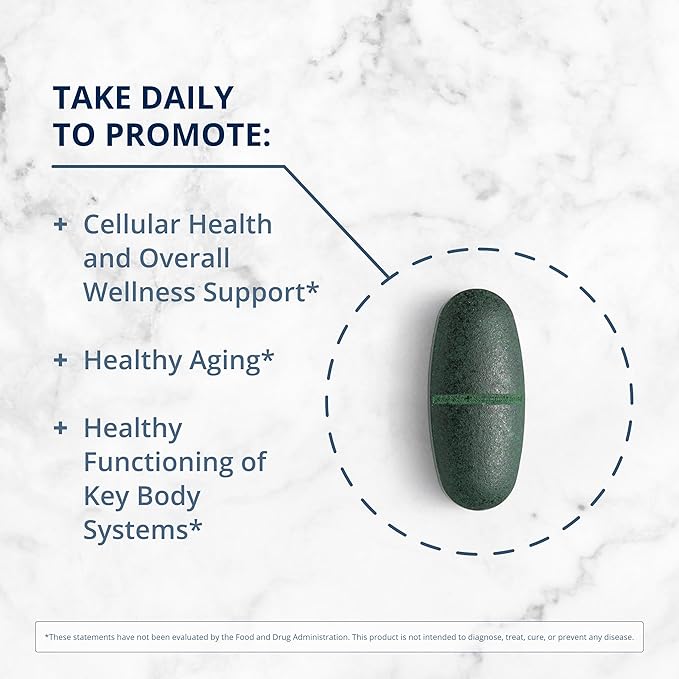 TAKE DAILY TO PROMOTE:

+ Cellular Health and Overall Wellness Support*

+ Healthy Aging*

+ Healthy Functioning of Key Body Systems*

*These statements have not been evaluated by the Food and Drug Administration. This product is not intended to diagnose, treat, cure, or prevent any disease.